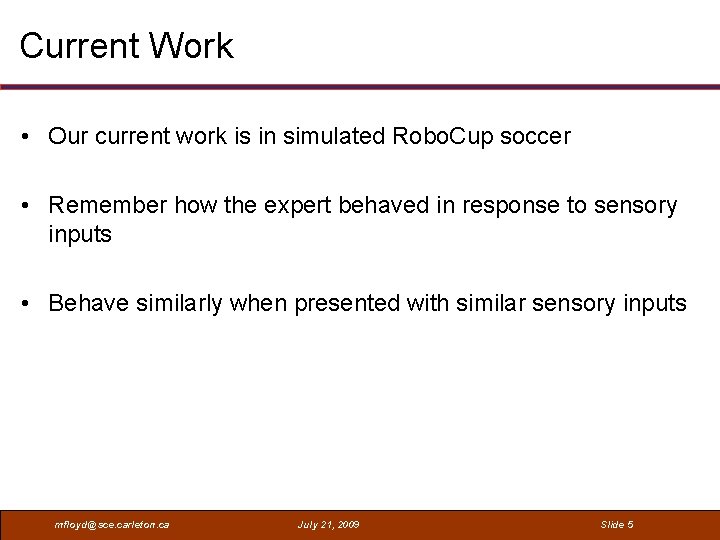 Current Work

• Our current work is in simulated RoboCup soccer

• Remember how the expert behaved in response to sensory inputs

• Behave similarly when presented with similar sensory inputs

mfloyd@sce.carleton.ca July 21, 2009 Slide 5